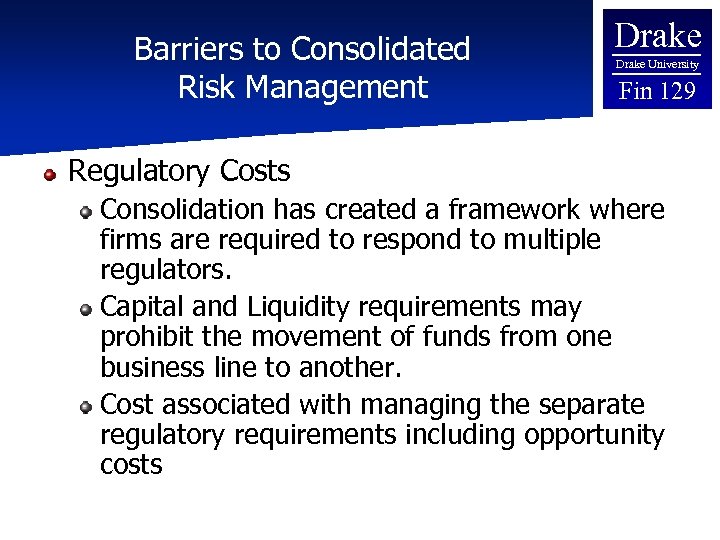 Barriers to Consolidated Risk Management

Drake
Drake University
Fin 129

Regulatory Costs

Consolidation has created a framework where firms are required to respond to multiple regulators.

Capital and Liquidity requirements may prohibit the movement of funds from one business line to another.

Cost associated with managing the separate regulatory requirements including opportunity costs